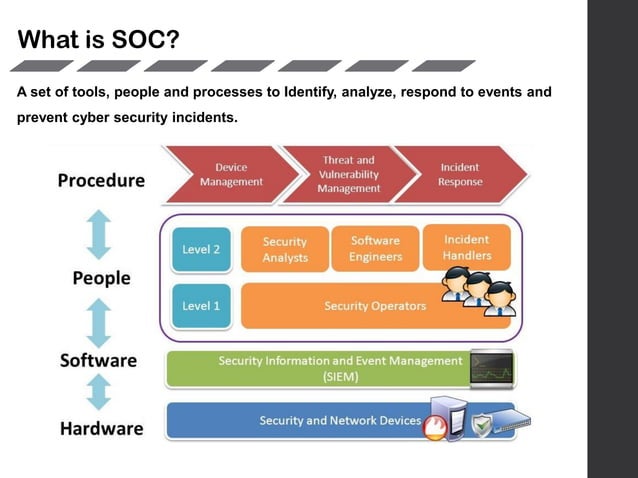 What is SOC?

A set of tools, people and processes to Identify, analyze, respond to events and prevent cyber security incidents.

Procedure

Device Management

Threat and Vulnerability Management

Incident Response

People

Level 2

Security Analysts

Software Engineers

Incident Handlers

Level 1

Security Operators

Software

Security Information and Event Management (SIEM)

Hardware

Security and Network Devices